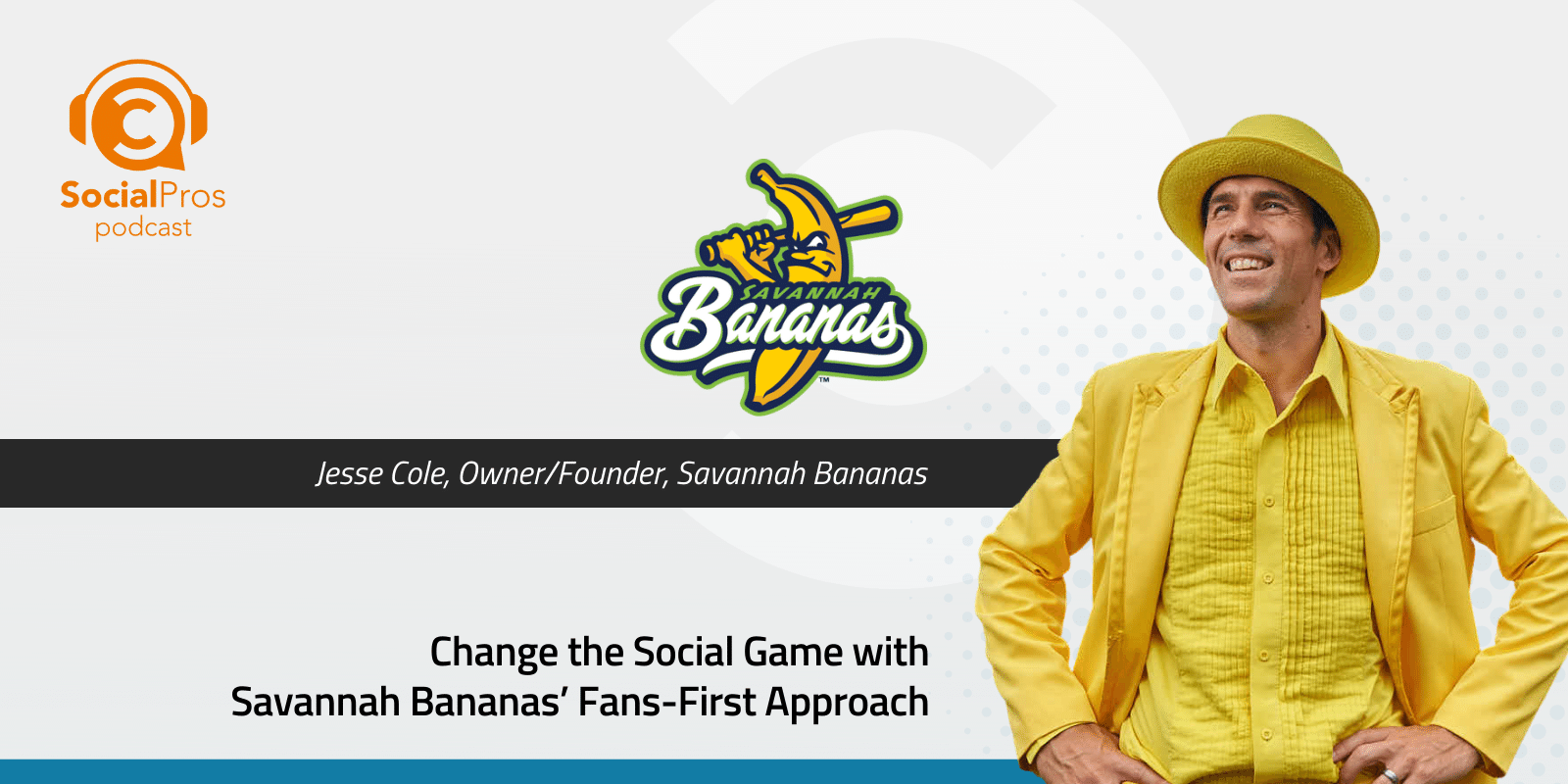 SocialPros
podcast

SAVANNAH
Bananas
TM

Jesse Cole, Owner/Founder, Savannah Bananas

Change the Social Game with
Savannah Bananas' Fans-First Approach